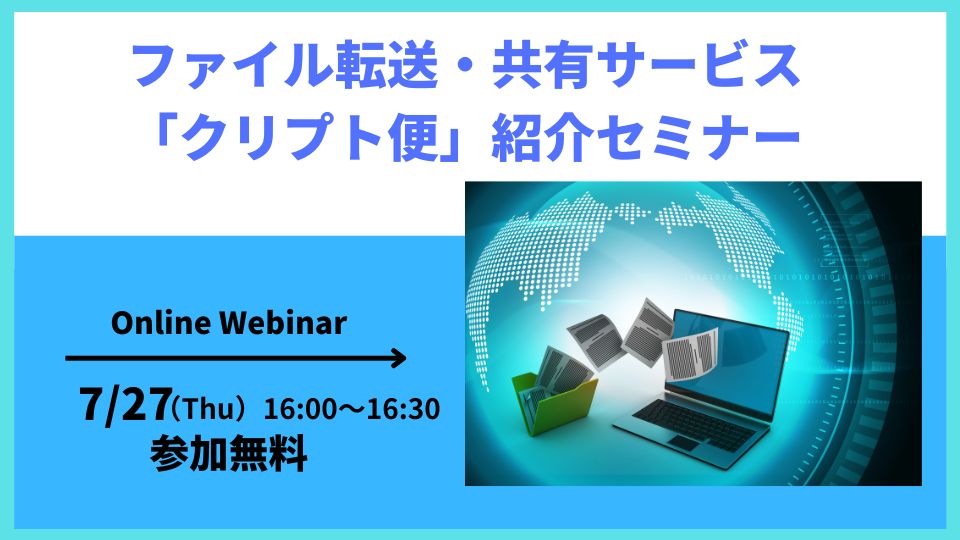 ファイル転送・共有サービス
「クリプト便」紹介セミナー

Online Webinar

7/27(Thu) 16:00～16:30
参加無料